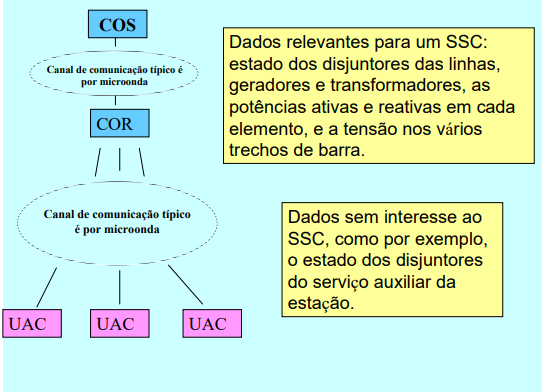 COS

Canal de comunicação típico é por microonda

COR

Canal de comunicação típico é por microonda

UAC

UAC

UAC

Dados relevantes para um SSC: estado dos disjuntores das linhas, geradores e transformadores, as potências ativas e reativas em cada elemento, e a tensão nos vários trechos de barra.

Dados sem interesse ao SSC, como por exemplo, o estado dos disjuntores do serviço auxiliar da estação.